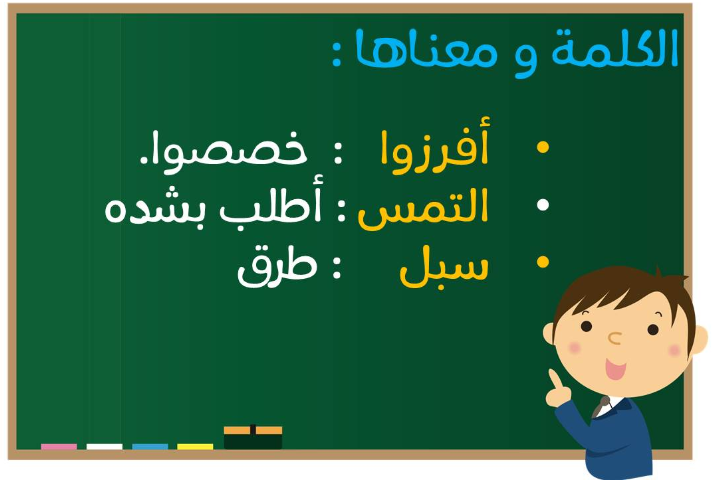 الكلمة و معناها :

• أفرزوا : خصصوا.
• التمس : أطلب بشده
• سبل : طرق